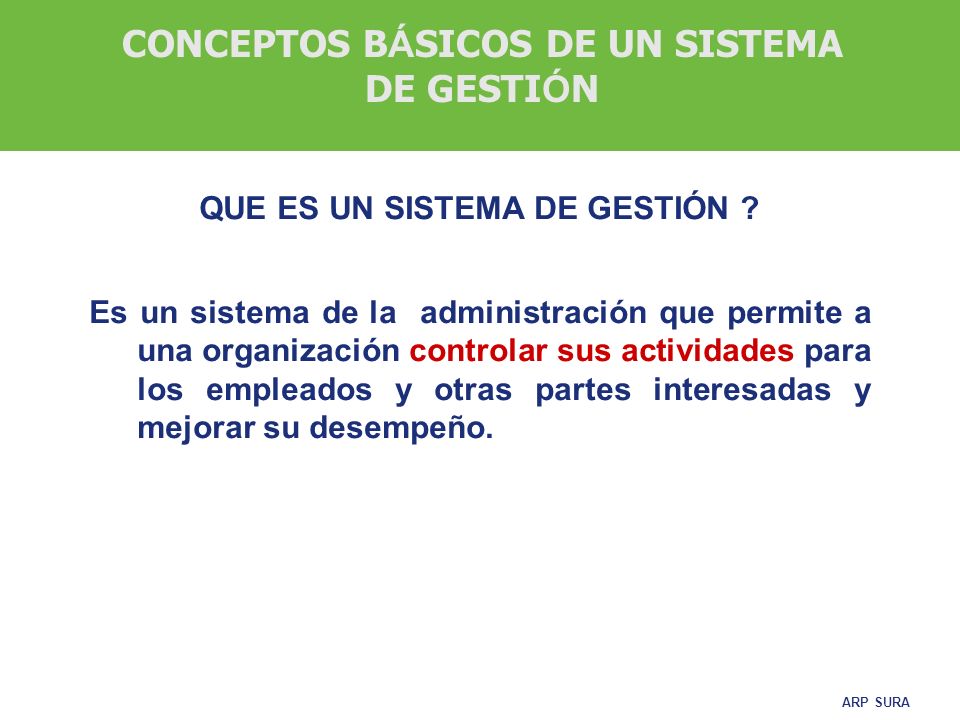 CONCEPTOS BÁSICOS DE UN SISTEMA DE GESTIÓN

QUE ES UN SISTEMA DE GESTIÓN ?

Es un sistema de la administración que permite a una organización controlar sus actividades para los empleados y otras partes interesadas y mejorar su desempeño.

ARP SURA